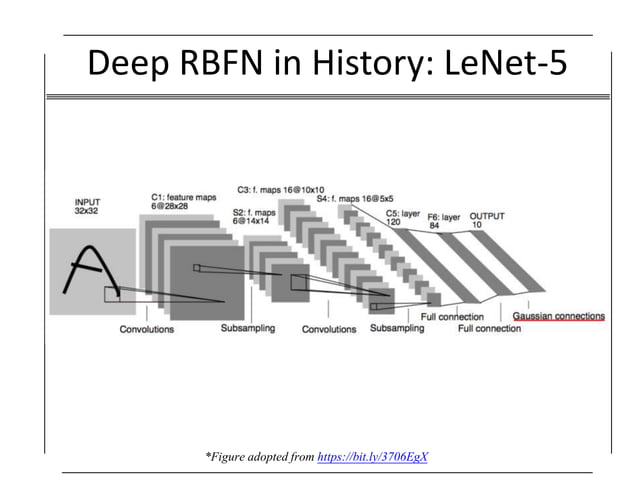 Deep RBFN in History: LeNet-5

INPUT
32x32

C1: feature maps
6@28x28

S2: f. maps
6@14x14

C3: f. maps 16@10x10

S4: f. maps 16@5x5

C5: layer
120

F6: layer
84

OUTPUT
10

Convolutions

Subsampling

Convolutions

Subsampling

Full connection

Full connection

Gaussian connections

*Figure adopted from https://bit.ly/3706EgX